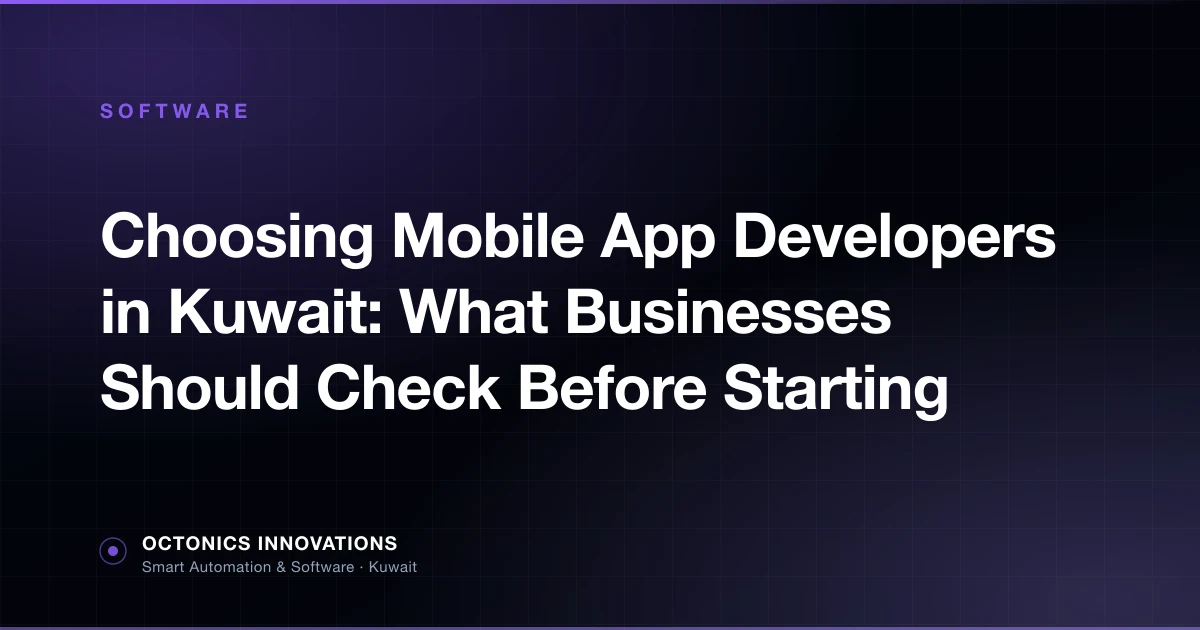 SOFTWARE

Choosing Mobile App Developers in Kuwait: What Businesses Should Check Before Starting

OCTONICS INNOVATIONS
Smart Automation & Software · Kuwait